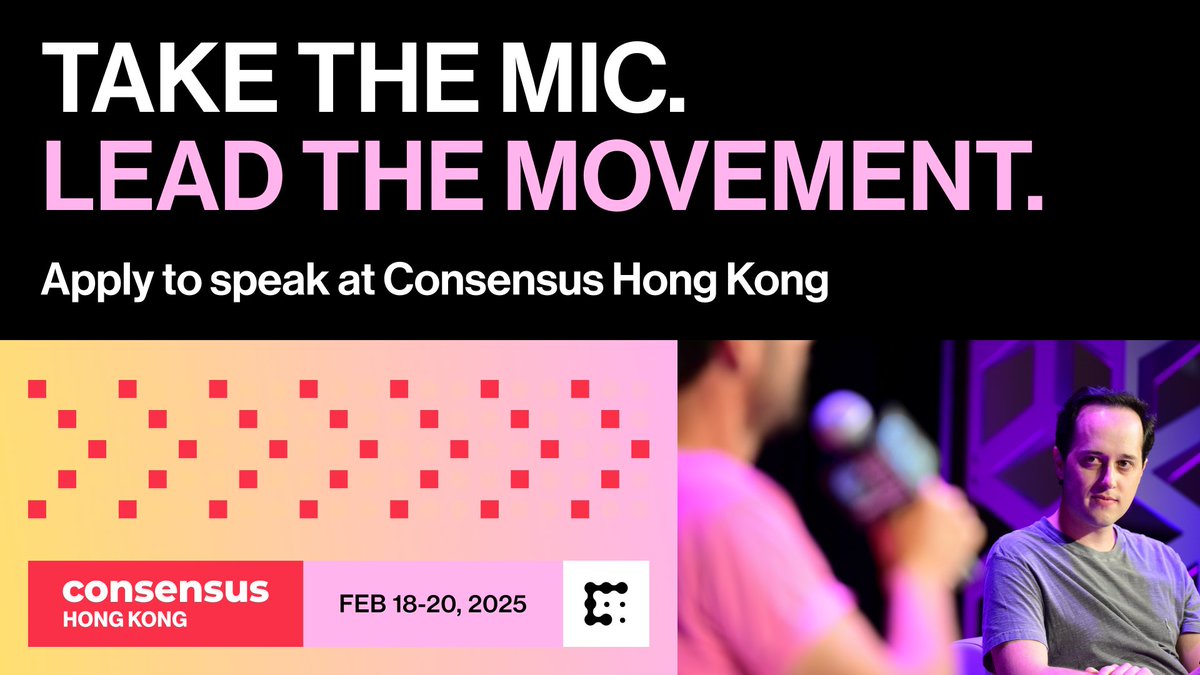 TAKE THE MIC.
LEAD THE MOVEMENT.

Apply to speak at Consensus Hong Kong

consensus
HONG KONG

FEB 18-20, 2025